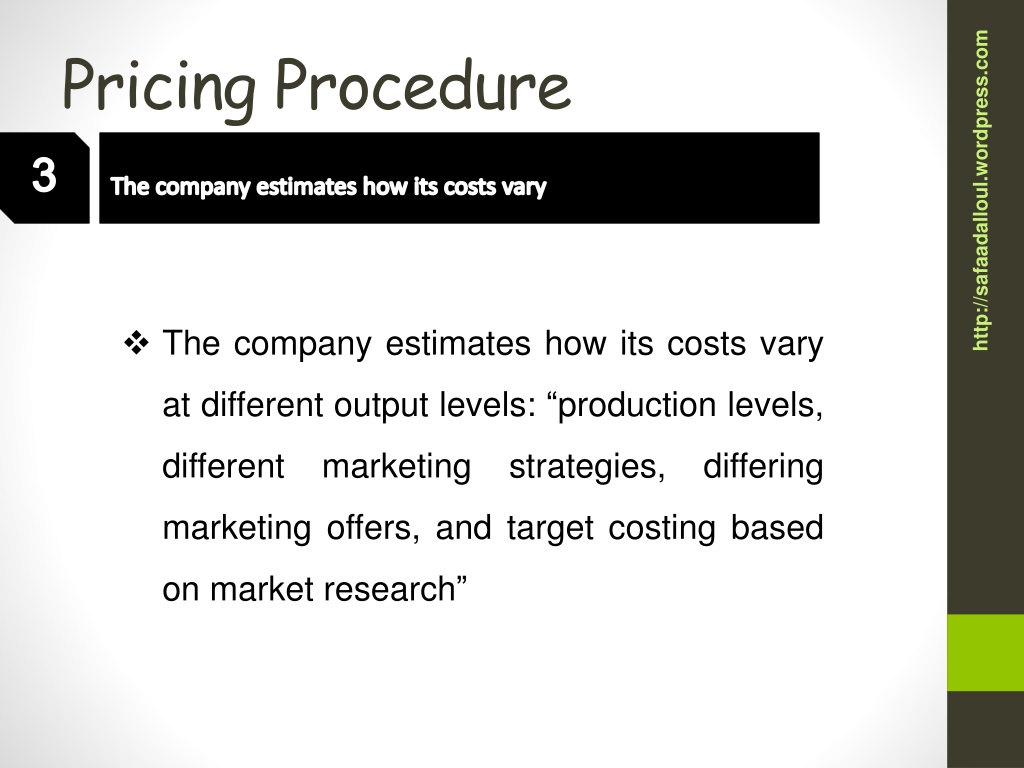 Pricing Procedure

3

The company estimates how its costs vary

❖ The company estimates how its costs vary at different output levels: “production levels, different marketing strategies, differing marketing offers, and target costing based on market research”

http://safaadalloul.wordpress.com